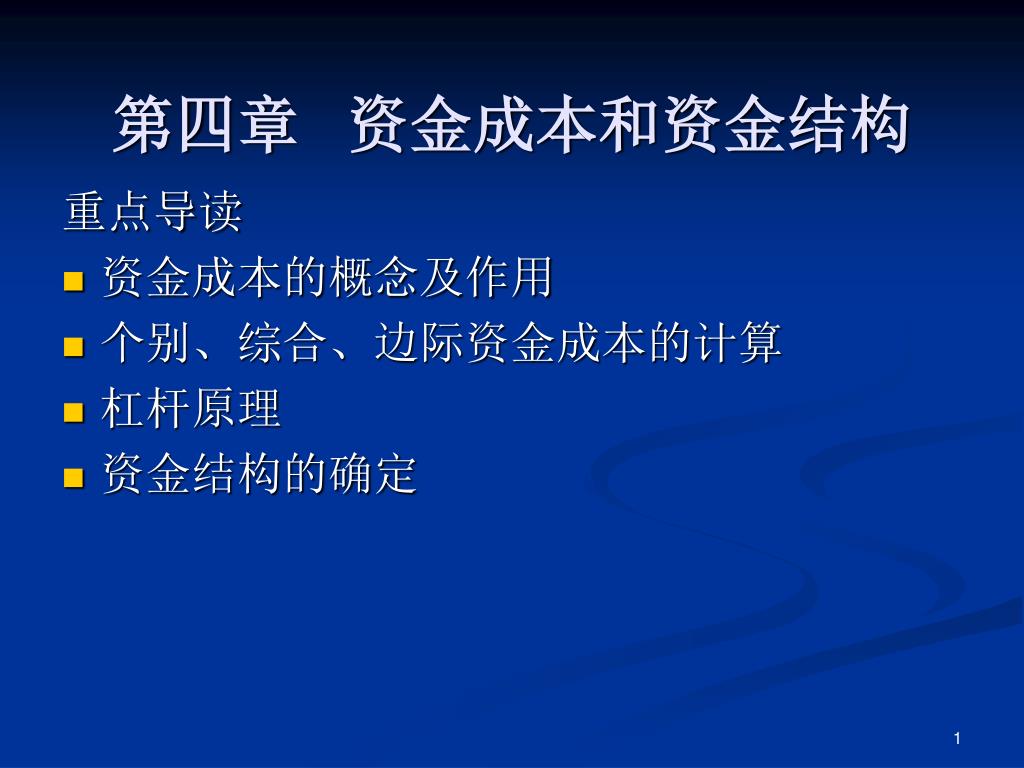 第四章 资金成本和资金结构

重点导读

- 资金成本的概念及作用
- 个别、综合、边际资金成本的计算
- 杠杆原理
- 资金结构的确定

1